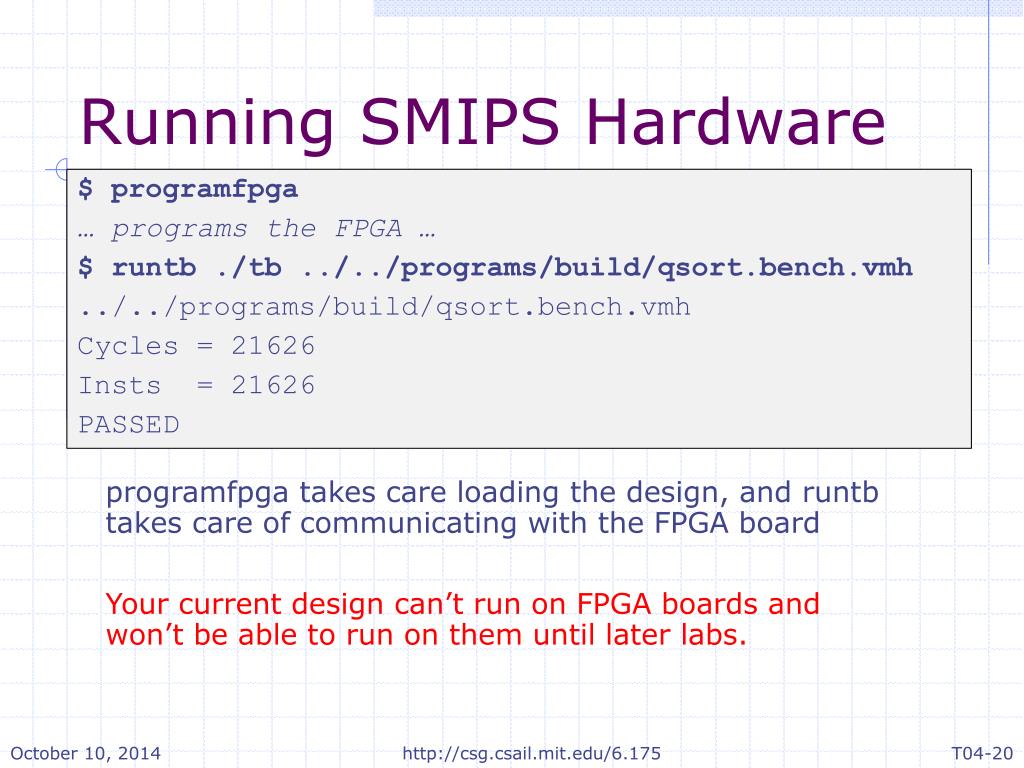 Running SMIPS Hardware

$ programfpga
… programs the FPGA …
$ runtb ./tb ../../programs/build/qsort.bench.vmh
../../programs/build/qsort.bench.vmh
Cycles = 21626
Insts  = 21626
PASSED

programfpga takes care loading the design, and runtb takes care of communicating with the FPGA board

Your current design can’t run on FPGA boards and won’t be able to run on them until later labs.

October 10, 2014
http://csg.csail.mit.edu/6.175
T04-20